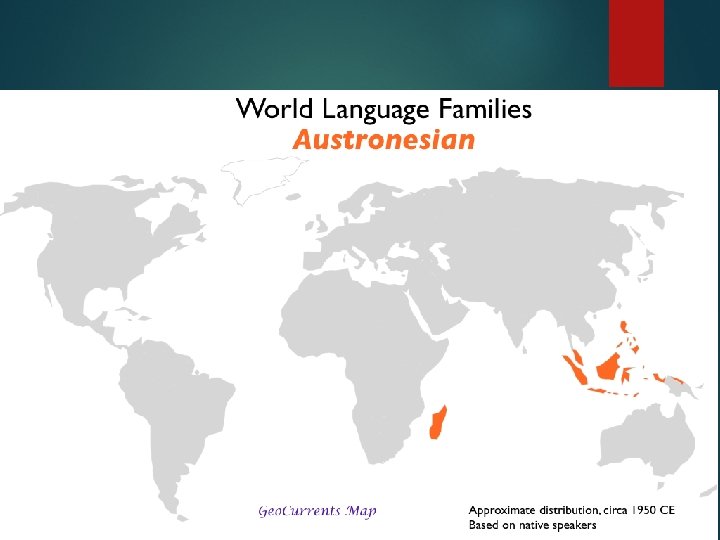 World Language Families
Austronesian

GeoCurrents Map

Approximate distribution, circa 1950 CE
Based on native speakers